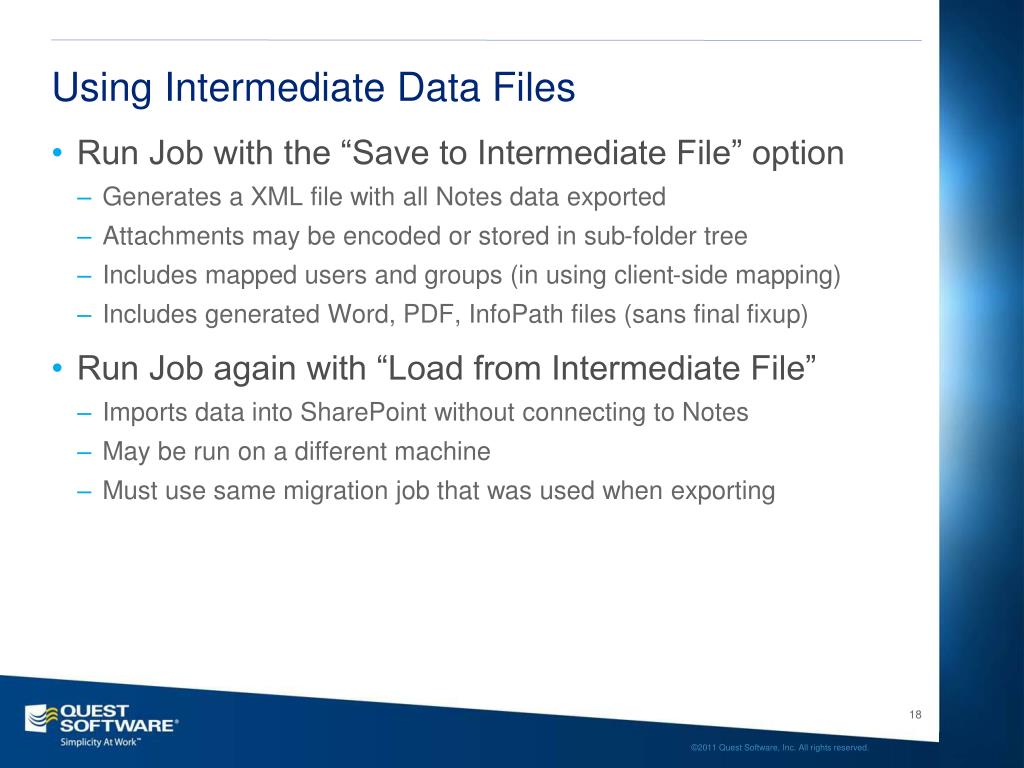 Using Intermediate Data Files

• Run Job with the “Save to Intermediate File” option
– Generates a XML file with all Notes data exported
– Attachments may be encoded or stored in sub-folder tree
– Includes mapped users and groups (in using client-side mapping)
– Includes generated Word, PDF, InfoPath files (sans final fixup)

• Run Job again with “Load from Intermediate File”
– Imports data into SharePoint without connecting to Notes
– May be run on a different machine
– Must use same migration job that was used when exporting

QUEST SOFTWARE®
Simplicity At Work™

18

©2011 Quest Software, Inc. All rights reserved.